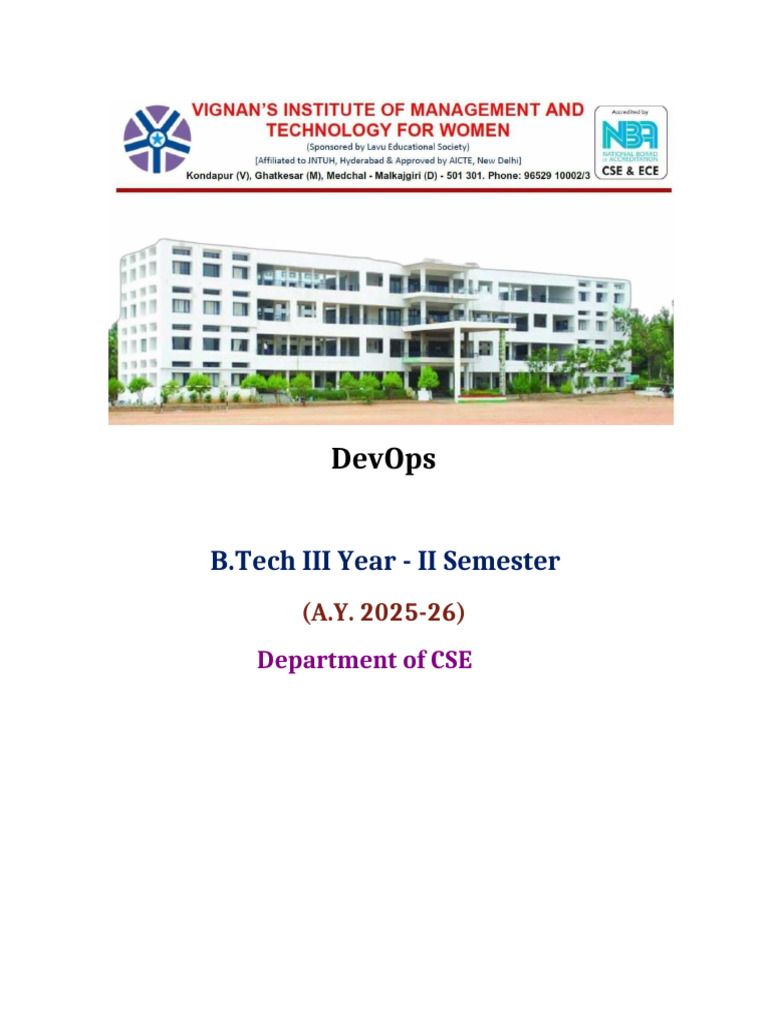 VIGNAN'S INSTITUTE OF MANAGEMENT AND TECHNOLOGY FOR WOMEN
(Sponsored by Lavu Educational Society)
[Affiliated to JNTUH, Hyderabad & Approved by AICTE, New Delhi]
Kondapur (V), Ghatkesar (M), Medchal - Malkajgiri (D) - 501 301. Phone: 96529 10002/3

Accredited by
NBA
NATIONAL BOARD of ACCREDITATION
CSE & ECE

DevOps

B.Tech III Year - II Semester

(A.Y. 2025-26)

Department of CSE